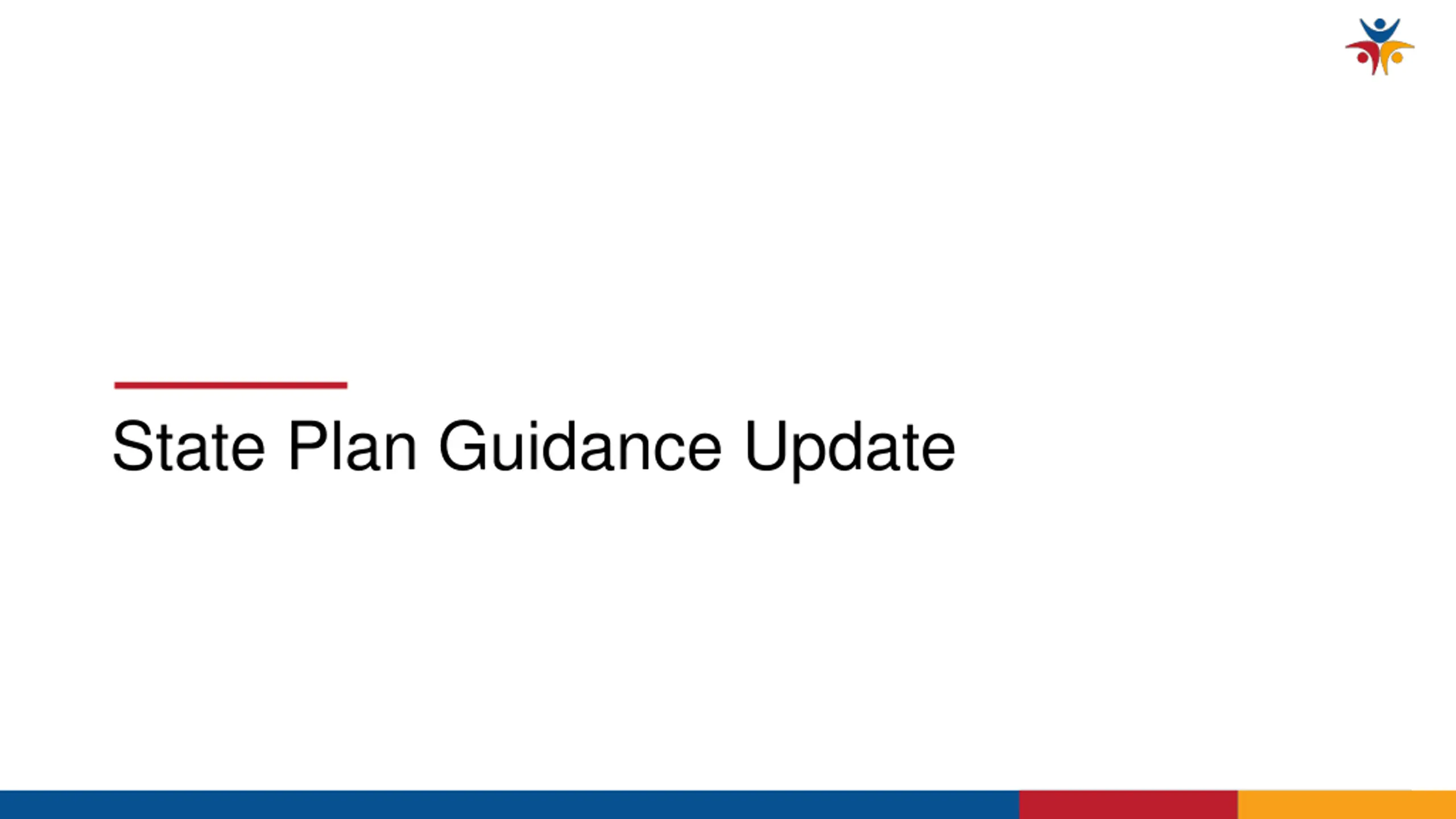 State Plan Guidance Update